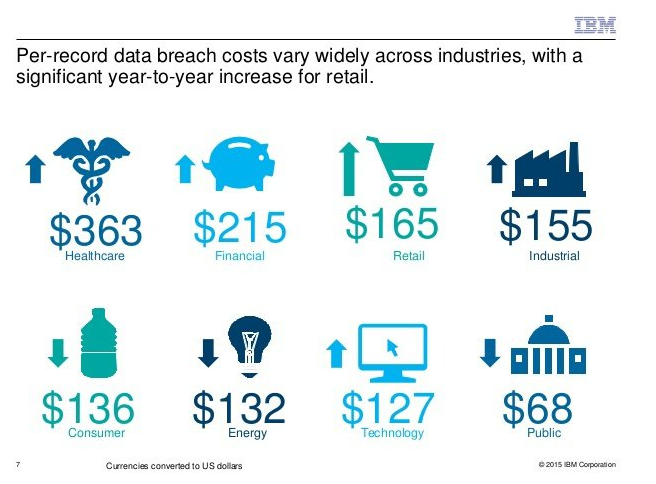 IBM

Per-record data breach costs vary widely across industries, with a significant year-to-year increase for retail.

\$363
Healthcare

\$215
Financial

\$165
Retail

\$155
Industrial

\$136
Consumer

\$132
Energy

\$127
Technology

\$68
Public

7

Currencies converted to US dollars

© 2015 IBM Corporation